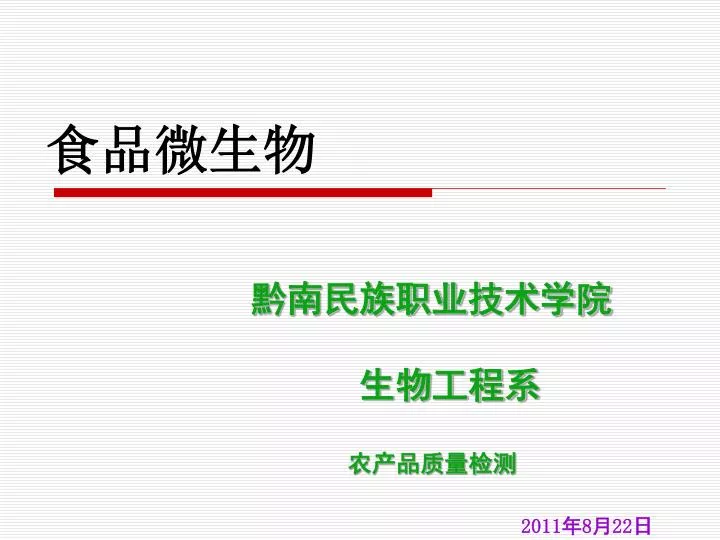 食品微生物

黔南民族职业技术学院

生物工程系

农产品质量检测

2011年8月22日